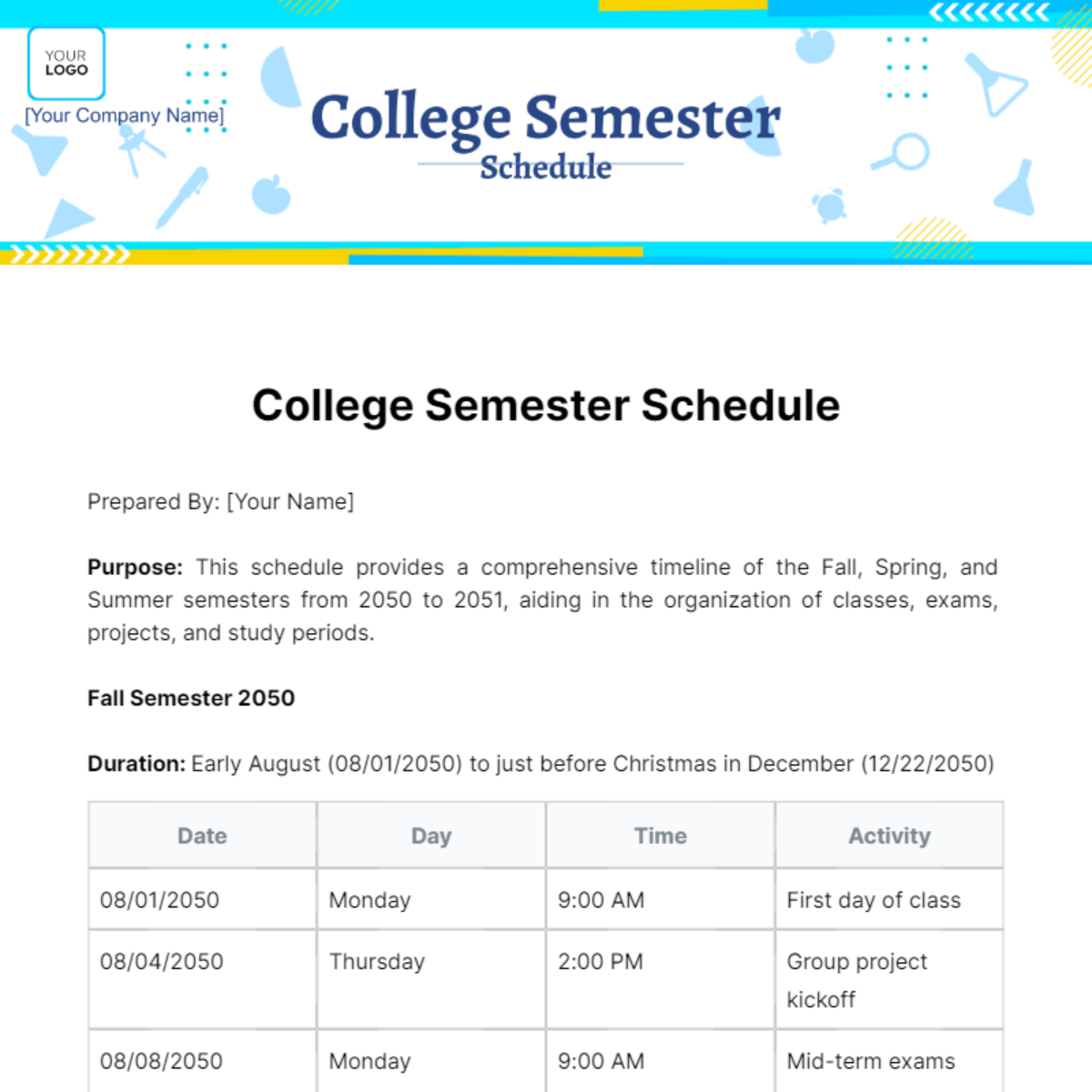 YOUR LOGO

[Your Company Name]

College Semester
Schedule

College Semester Schedule

Prepared By: [Your Name]

**Purpose:** This schedule provides a comprehensive timeline of the Fall, Spring, and Summer semesters from 2050 to 2051, aiding in the organization of classes, exams, projects, and study periods.

**Fall Semester 2050**

**Duration:** Early August (08/01/2050) to just before Christmas in December (12/22/2050)

| Date | Day | Time | Activity |
|---|---|---|---|
| 08/01/2050 | Monday | 9:00 AM | First day of class |
| 08/04/2050 | Thursday | 2:00 PM | Group project kickoff |
| 08/08/2050 | Monday | 9:00 AM | Mid-term exams |